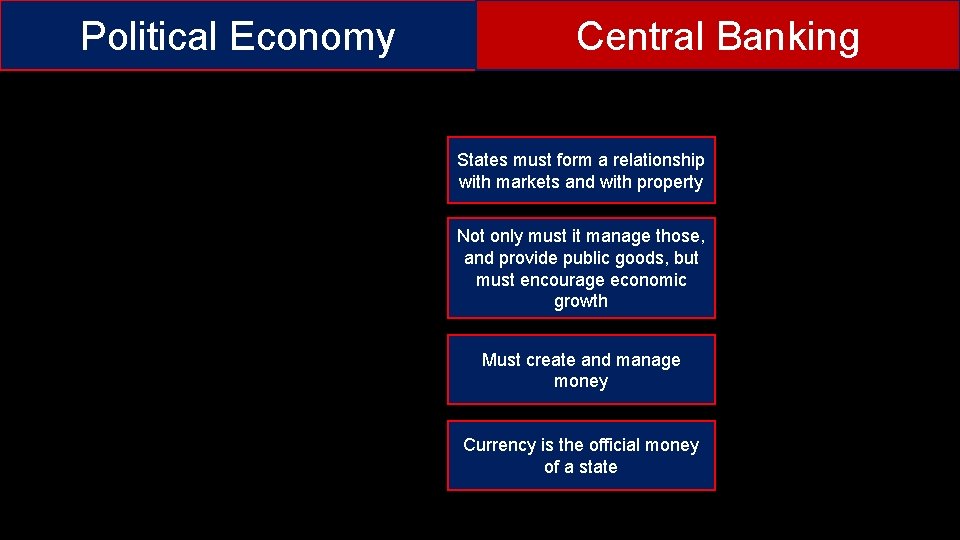 Political Economy

Central Banking

States must form a relationship with markets and with property

Not only must it manage those, and provide public goods, but must encourage economic growth

Must create and manage money

Currency is the official money of a state